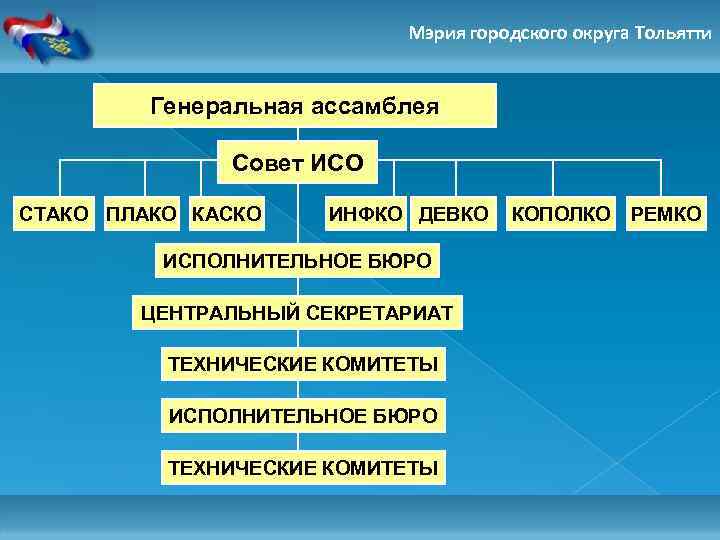 Мэрия городского округа Тольятти

Генеральная ассамблея

Совет ИСО

СТАКО ПЛАКО КАСКО ИНФКО ДЕВКО КОПОЛКО РЕМКО

ИСПОЛНИТЕЛЬНОЕ БЮРО

ЦЕНТРАЛЬНЫЙ СЕКРЕТАРИАТ

ТЕХНИЧЕСКИЕ КОМИТЕТЫ

ИСПОЛНИТЕЛЬНОЕ БЮРО

ТЕХНИЧЕСКИЕ КОМИТЕТЫ